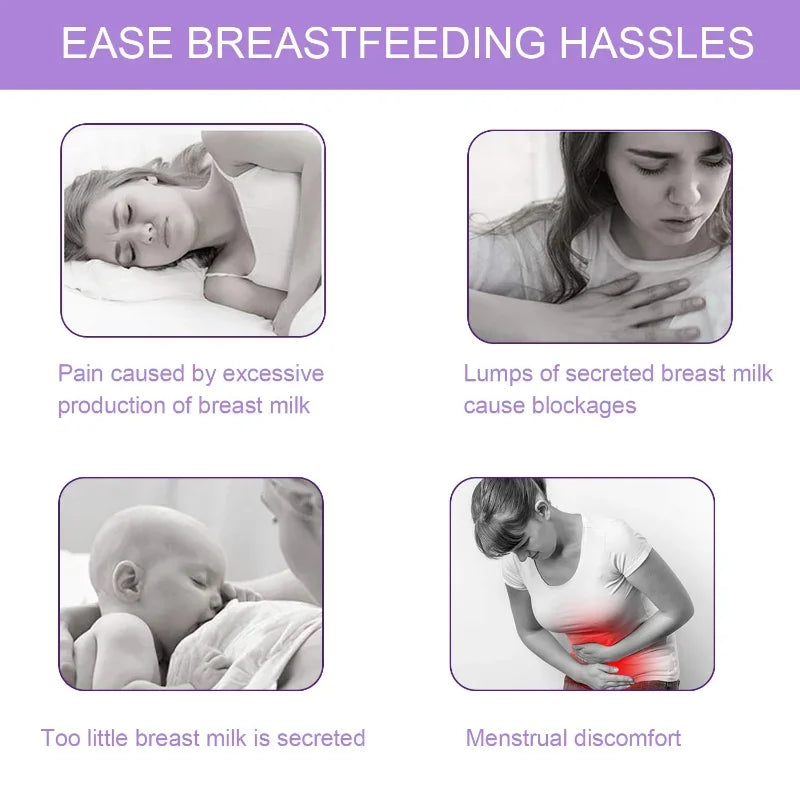 EASE BREASTFEEDING HASSLES

Pain caused by excessive production of breast milk

Lumps of secreted breast milk cause blockages

Too little breast milk is secreted

Menstrual discomfort